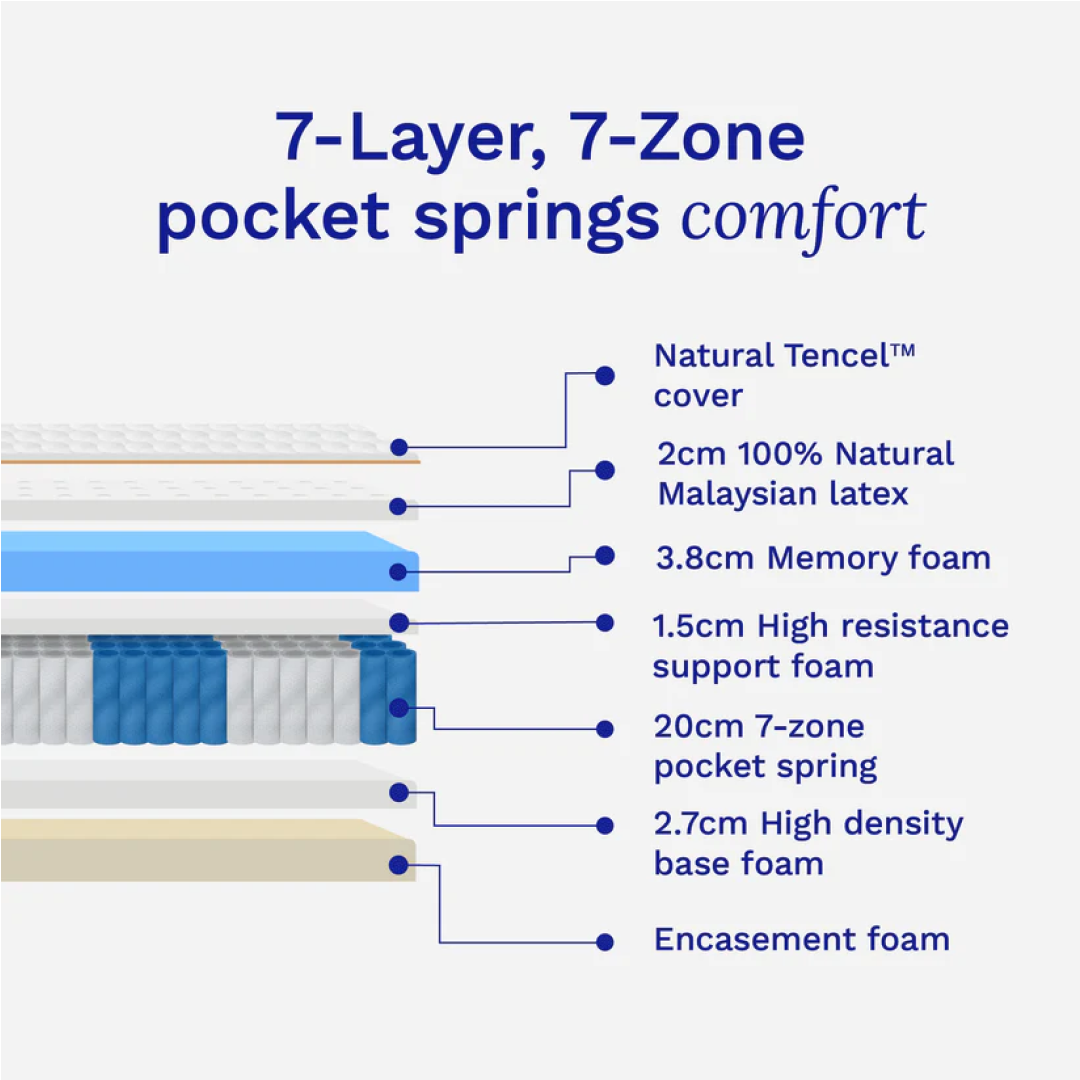 7-Layer, 7-Zone
pocket springs comfort

Natural Tencel™ cover

2cm 100% Natural Malaysian latex

3.8cm Memory foam

1.5cm High resistance support foam

20cm 7-zone pocket spring

2.7cm High density base foam

Encasement foam